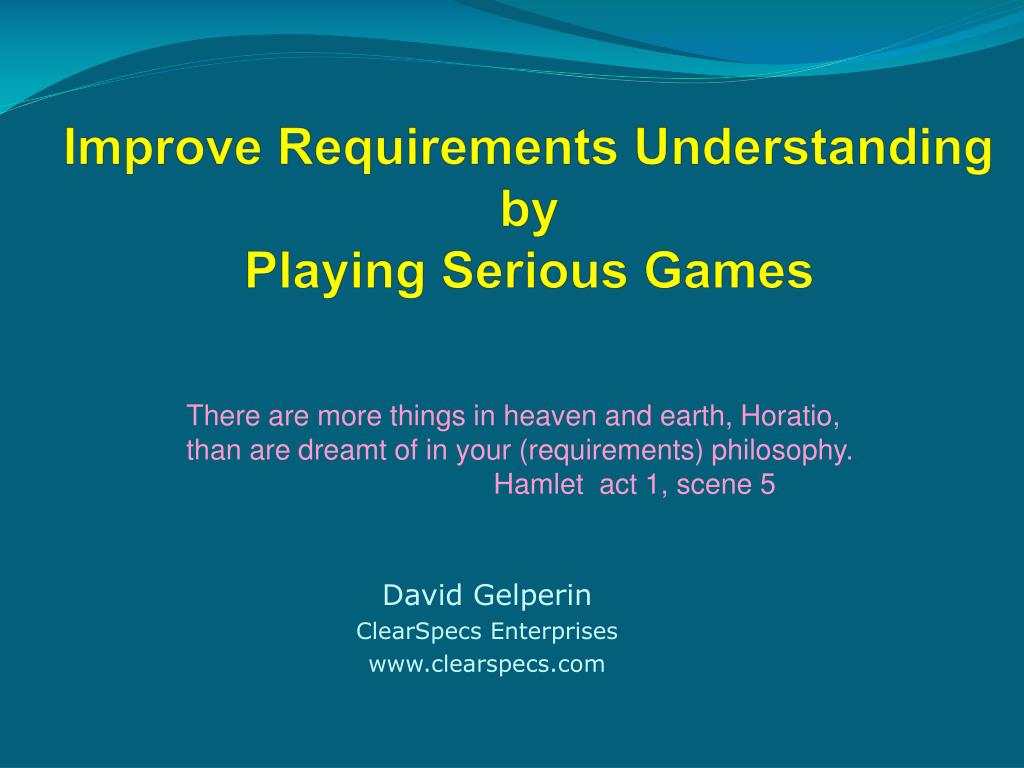 Improve Requirements Understanding
by
Playing Serious Games

There are more things in heaven and earth, Horatio, than are dreamt of in your (requirements) philosophy.
Hamlet act 1, scene 5

David Gelperin
ClearSpecs Enterprises
www.clearspecs.com